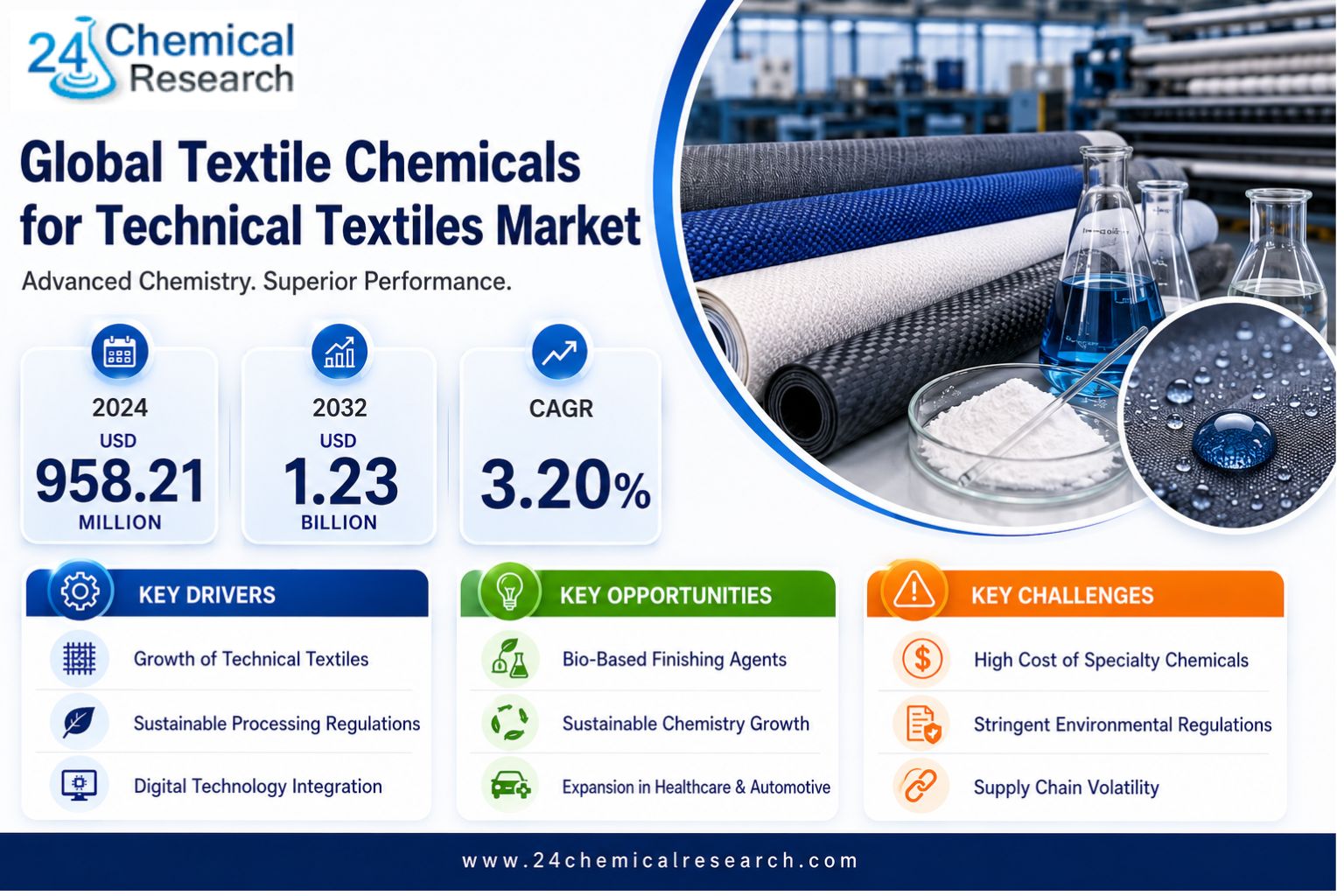 24 Chemical Research

Global Textile Chemicals for Technical Textiles Market

Advanced Chemistry. Superior Performance.

2024
USD
958.21
MILLION

2032
USD
1.23
BILLION

CAGR
3.20%

KEY DRIVERS
Growth of Technical Textiles
Sustainable Processing Regulations
Digital Technology Integration

KEY OPPORTUNITIES
Bio-Based Finishing Agents
Sustainable Chemistry Growth
Expansion in Healthcare & Automotive

KEY CHALLENGES
High Cost of Specialty Chemicals
Stringent Environmental Regulations
Supply Chain Volatility

www.24chemicalresearch.com